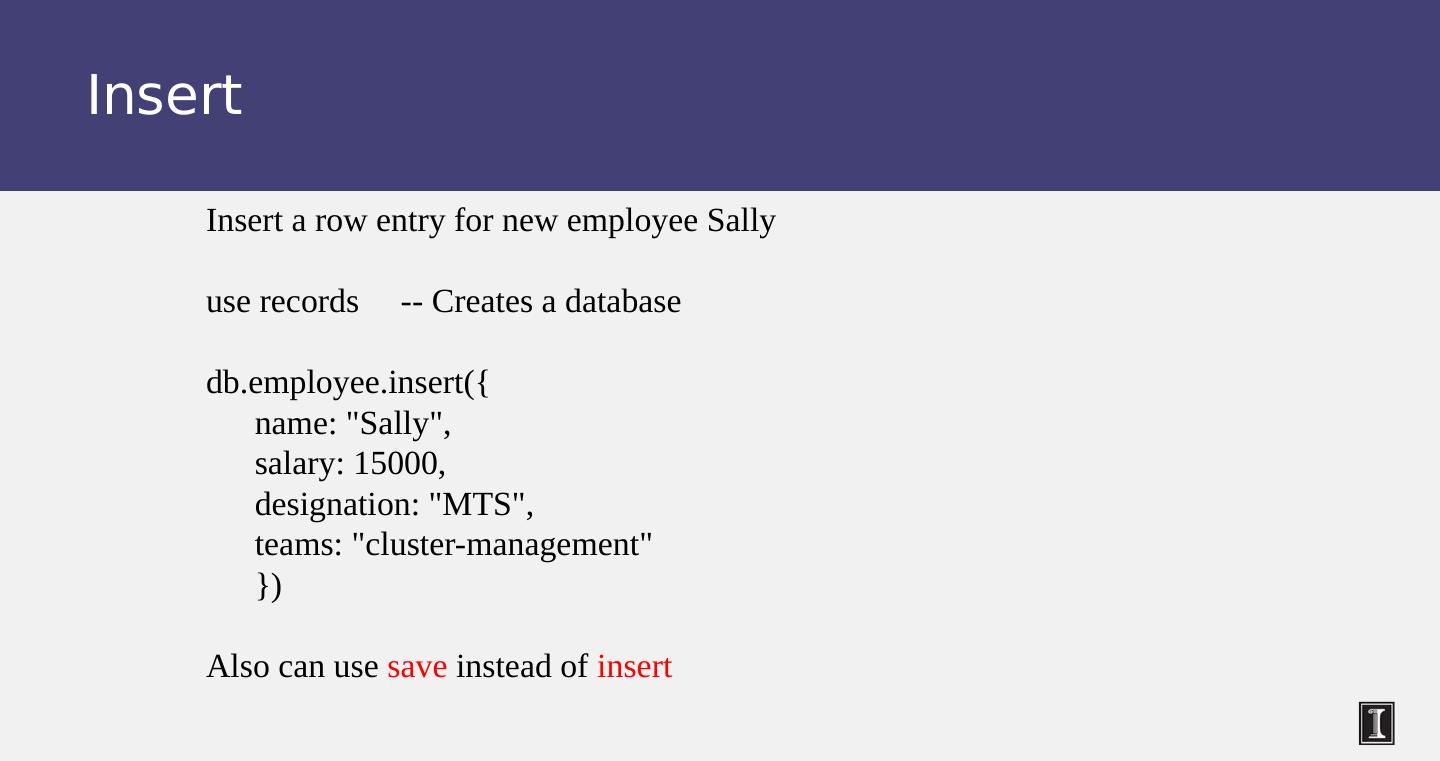 Insert

Insert a row entry for new employee Sally

use records -- Creates a database

db.employee.insert({
name: "Sally",
salary: 15000,
designation: "MTS",
teams: "cluster-management"
})

Also can use save instead of insert

I